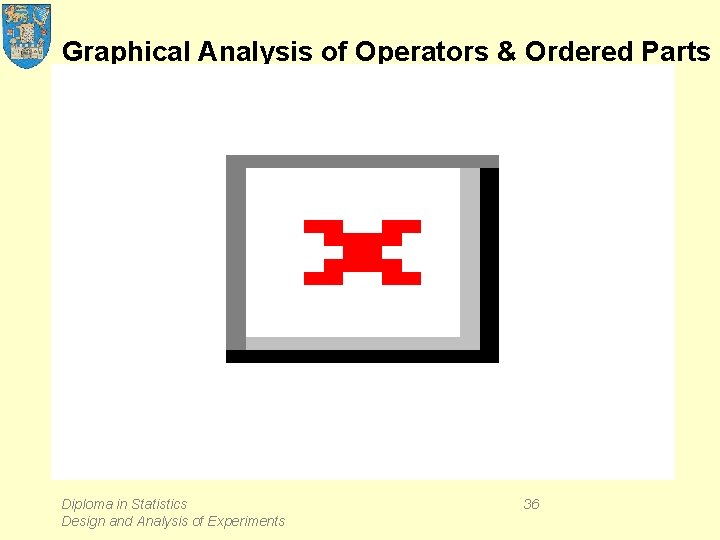 Graphical Analysis of Operators & Ordered Parts

Diploma in Statistics
Design and Analysis of Experiments

36